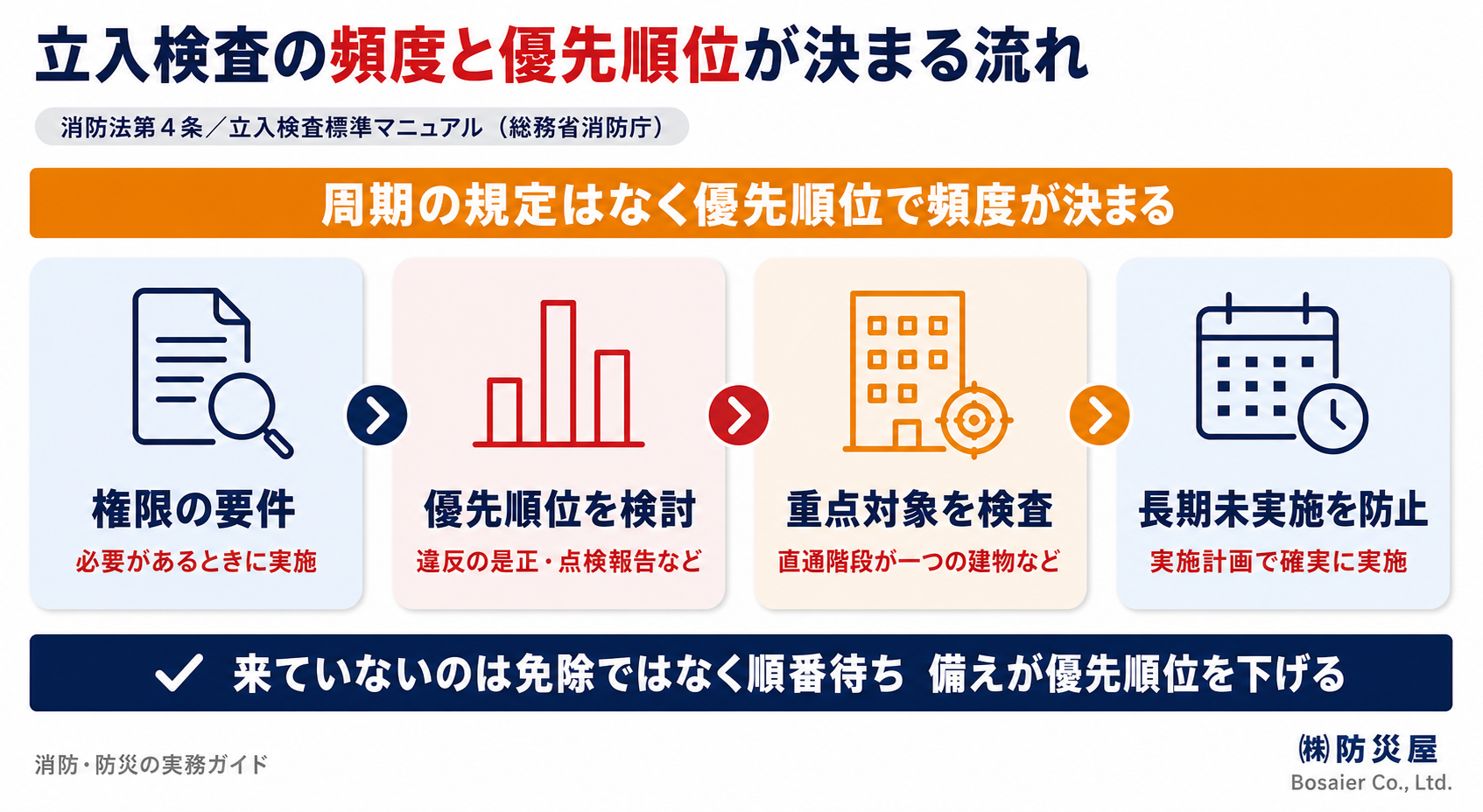 立入検査の頻度と優先順位が決まる流れ

消防法第４条／立入検査標準マニュアル（総務省消防庁）

周期の規定はなく優先順位で頻度が決まる

権限の要件
必要があるときに実施

優先順位を検討
違反の是正・点検報告など

重点対象を検査
直通階段が一つの建物など

長期未実施を防止
実施計画で確実に実施

来ていないのは免除ではなく順番待ち　備えが優先順位を下げる

消防・防災の実務ガイド

㈱防災屋
Bosaier Co., Ltd.